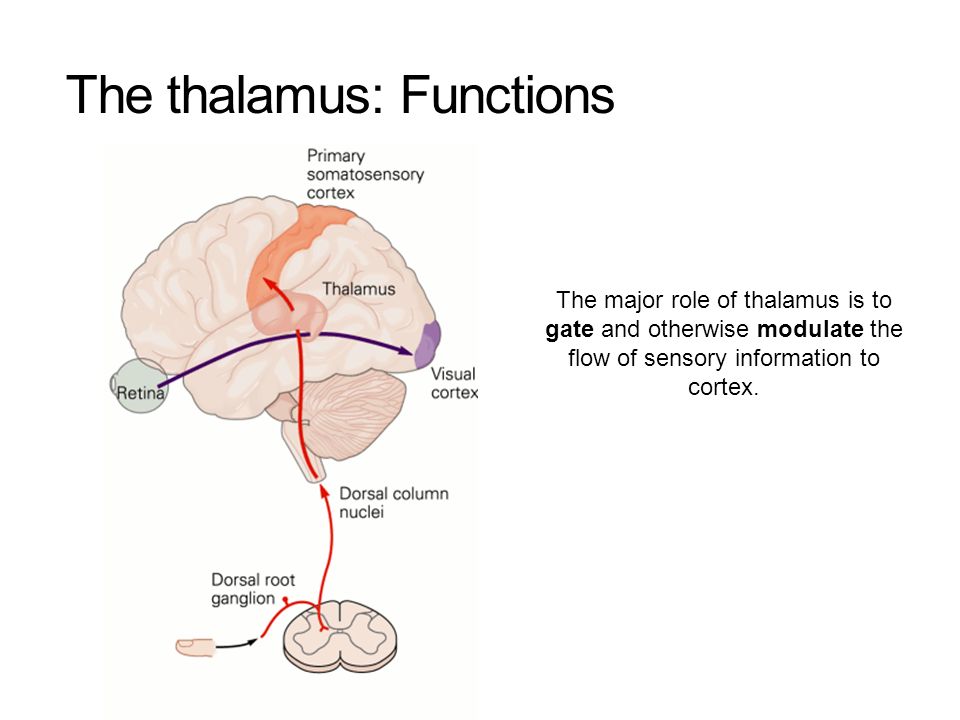 The thalamus: Functions

Primary somatosensory cortex

Thalamus

Retina

Visual cortex

Dorsal column nuclei

Dorsal root ganglion

The major role of thalamus is to gate and otherwise modulate the flow of sensory information to cortex.